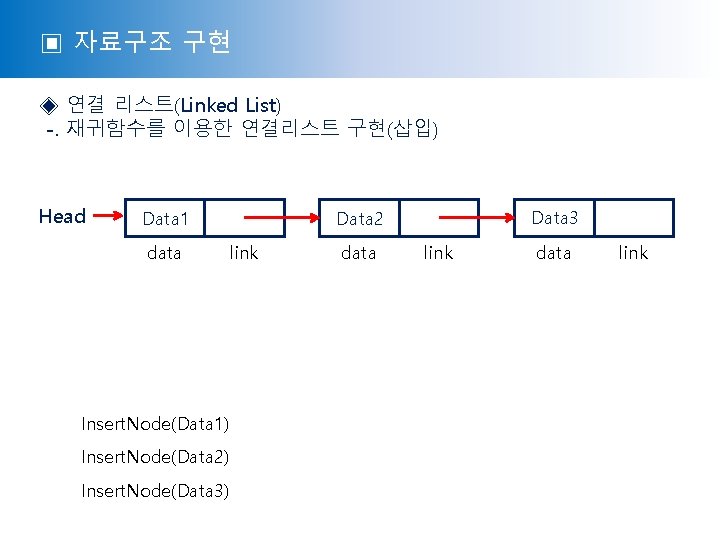 ▣ 자료구조 구현

◈ 연결 리스트(Linked List)
-. 재귀함수를 이용한 연결리스트 구현(삽입)

Head

Data1

data link

Data2

data link

Data3

data link

InsertNode(Data1)

InsertNode(Data2)

InsertNode(Data3)